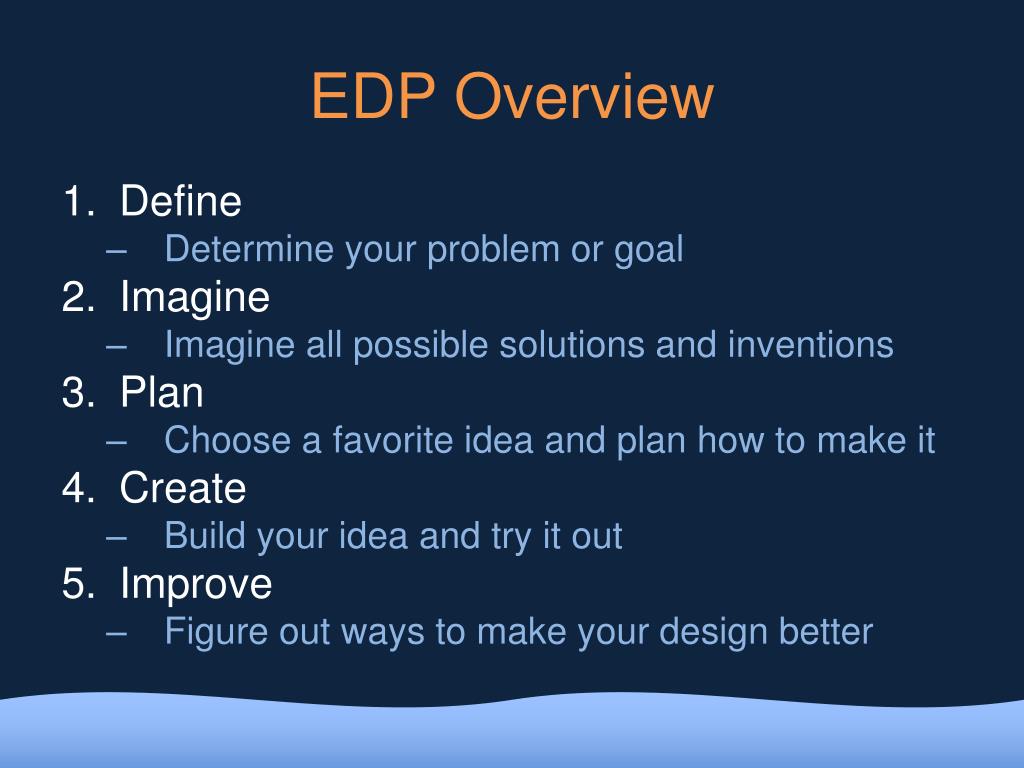 EDP Overview

1. Define
– Determine your problem or goal
2. Imagine
– Imagine all possible solutions and inventions
3. Plan
– Choose a favorite idea and plan how to make it
4. Create
– Build your idea and try it out
5. Improve
– Figure out ways to make your design better